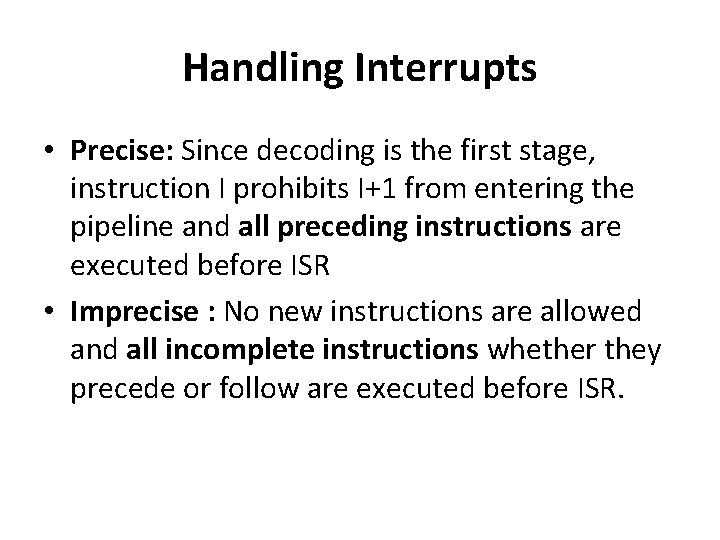 Handling Interrupts

• Precise: Since decoding is the first stage, instruction I prohibits I+1 from entering the pipeline and all preceding instructions are executed before ISR

• Imprecise : No new instructions are allowed and all incomplete instructions whether they precede or follow are executed before ISR.